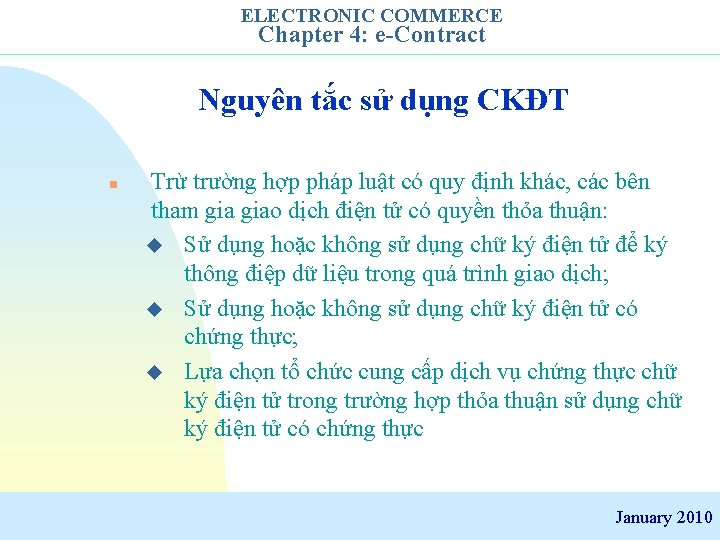 ELECTRONIC COMMERCE
Chapter 4: e-Contract

Nguyên tắc sử dụng CKĐT

Trừ trường hợp pháp luật có quy định khác, các bên tham gia giao dịch điện tử có quyền thỏa thuận:

Sử dụng hoặc không sử dụng chữ ký điện tử để ký thông điệp dữ liệu trong quá trình giao dịch;

Sử dụng hoặc không sử dụng chữ ký điện tử có chứng thực;

Lựa chọn tổ chức cung cấp dịch vụ chứng thực chữ ký điện tử trong trường hợp thỏa thuận sử dụng chữ ký điện tử có chứng thực

January 2010